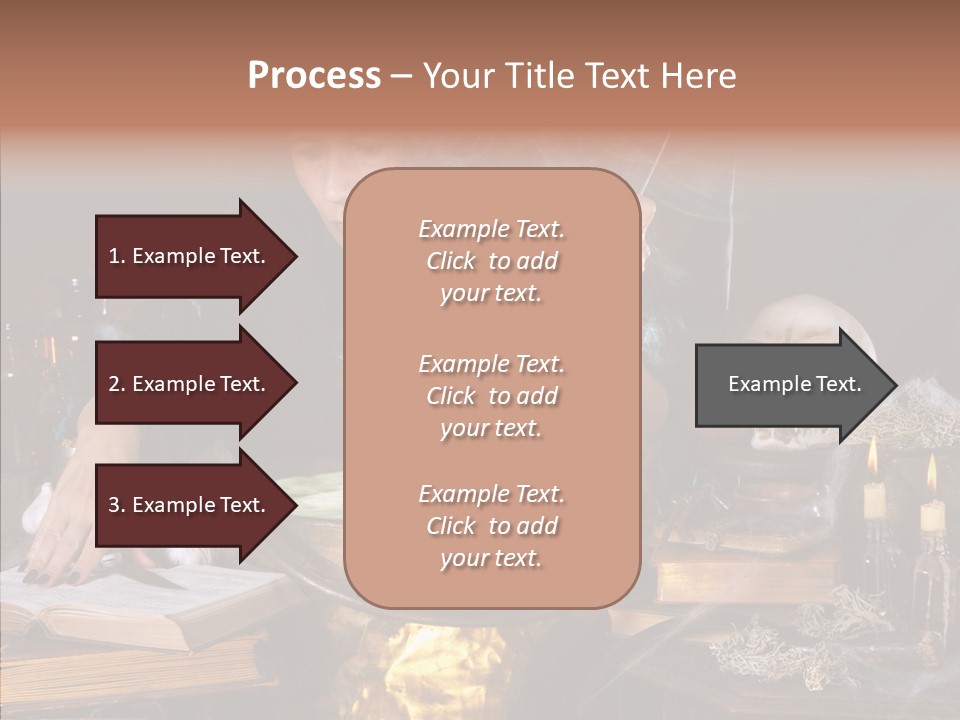 Process – Your Title Text Here

1. Example Text.

2. Example Text.

3. Example Text.

Example Text. Click to add your text.

Example Text. Click to add your text.

Example Text. Click to add your text.

Example Text.